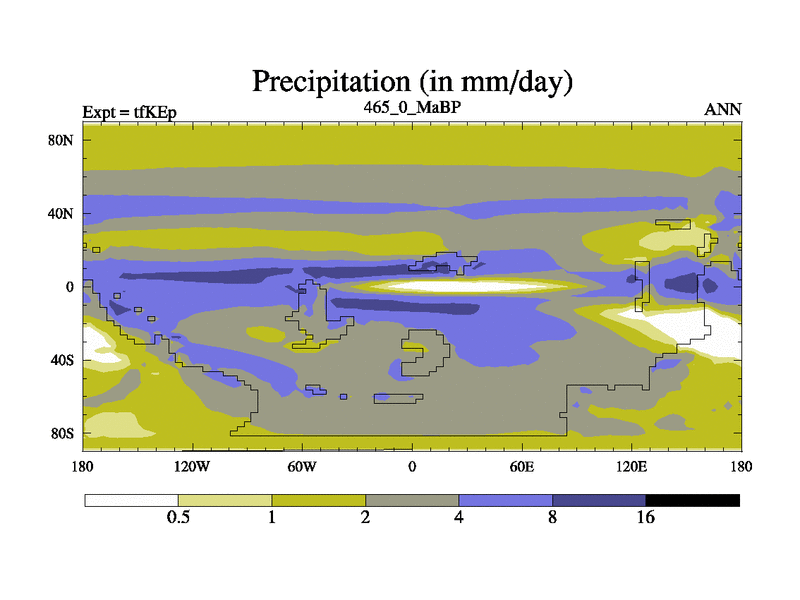 Precipitation (in mm/day)

Expt = tfKEp
465_0_MaBP
ANN

80N
40N
0
40S
80S

180
120W
60W
0
60E
120E
180

0.5
1
2
4
8
16